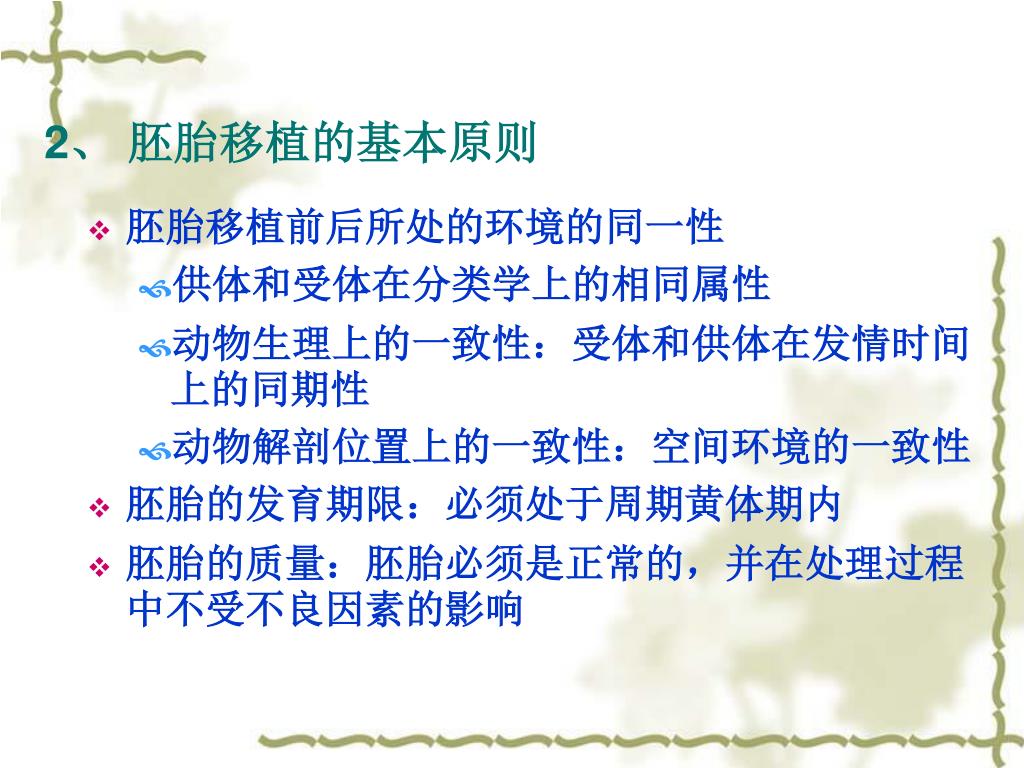 2、 胚胎移植的基本原则

胚胎移植前后所处的环境的同一性

供体和受体在分类学上的相同属性

动物生理上的一致性：受体和供体在发情时间上的同期性

动物解剖位置上的一致性：空间环境的一致性

胚胎的发育期限：必须处于周期黄体期内

胚胎的质量：胚胎必须是正常的，并在处理过程中不受不良因素的影响